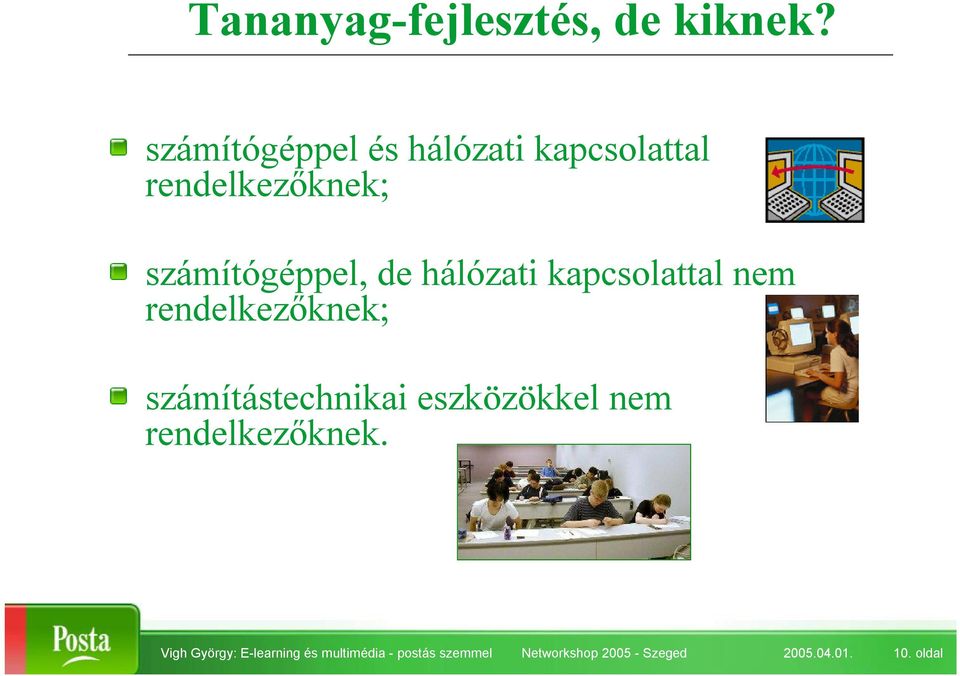 Tananyag-fejlesztés, de kiknek?

számítógéppel és hálózati kapcsolattal rendelkezőknek;

számítógéppel, de hálózati kapcsolattal nem rendelkezőknek;

számítástechnikai eszközökkel nem rendelkezőknek.

Posta

Vigh György: E-learning és multimédia - postás szemmel Networkshop 2005 - Szeged 2005.04.01. 10. oldal